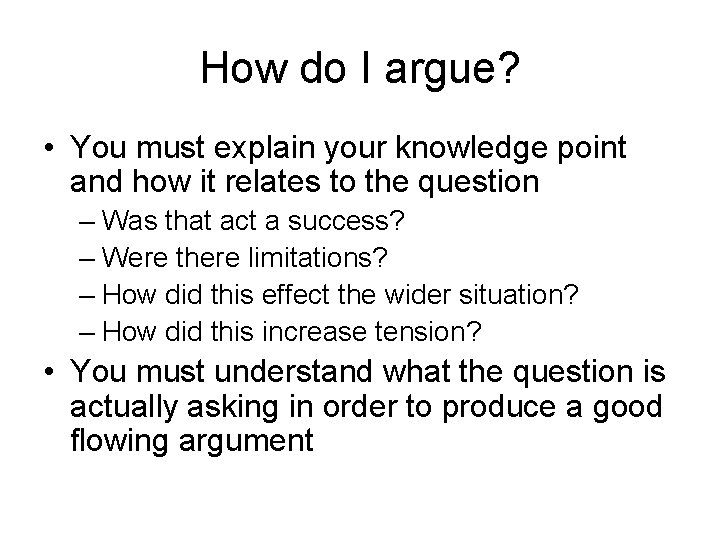 How do I argue?

• You must explain your knowledge point and how it relates to the question
– Was that act a success?
– Were there limitations?
– How did this effect the wider situation?
– How did this increase tension?
• You must understand what the question is actually asking in order to produce a good flowing argument